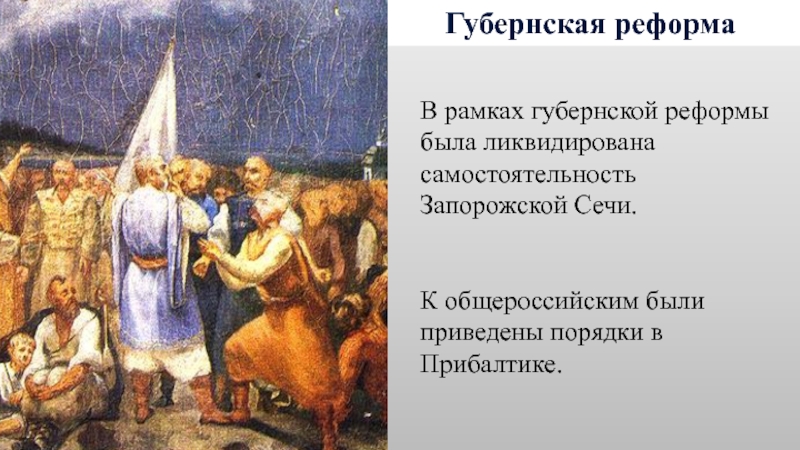 Губернская реформа

В рамках губернской реформы была ликвидирована самостоятельность Запорожской Сечи.

К общероссийским были приведены порядки в Прибалтике.